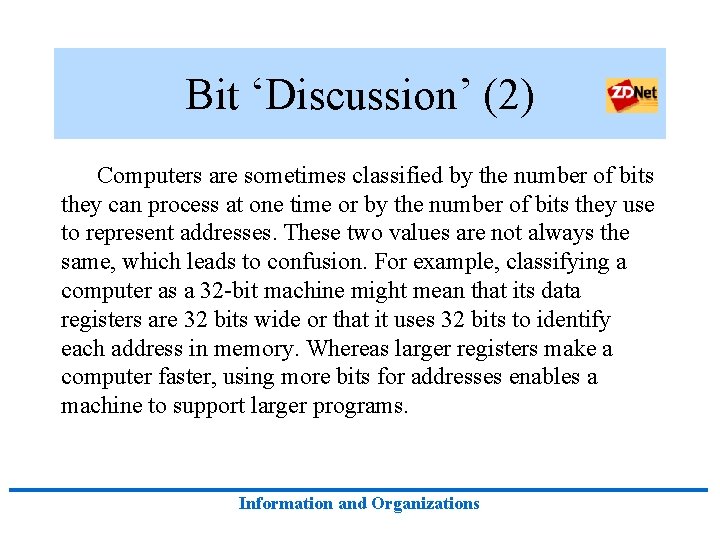 Bit ‘Discussion’ (2)

ZDNet

Computers are sometimes classified by the number of bits they can process at one time or by the number of bits they use to represent addresses. These two values are not always the same, which leads to confusion. For example, classifying a computer as a 32-bit machine might mean that its data registers are 32 bits wide or that it uses 32 bits to identify each address in memory. Whereas larger registers make a computer faster, using more bits for addresses enables a machine to support larger programs.

Information and Organizations